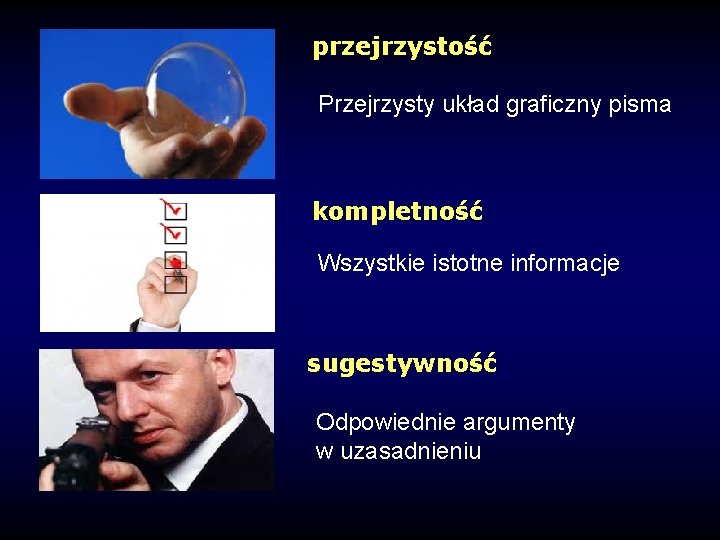 przejrzystość

Przejrzysty układ graficzny pisma

kompletność

Wszystkie istotne informacje

sugestywność

Odpowiednie argumenty w uzasadnieniu